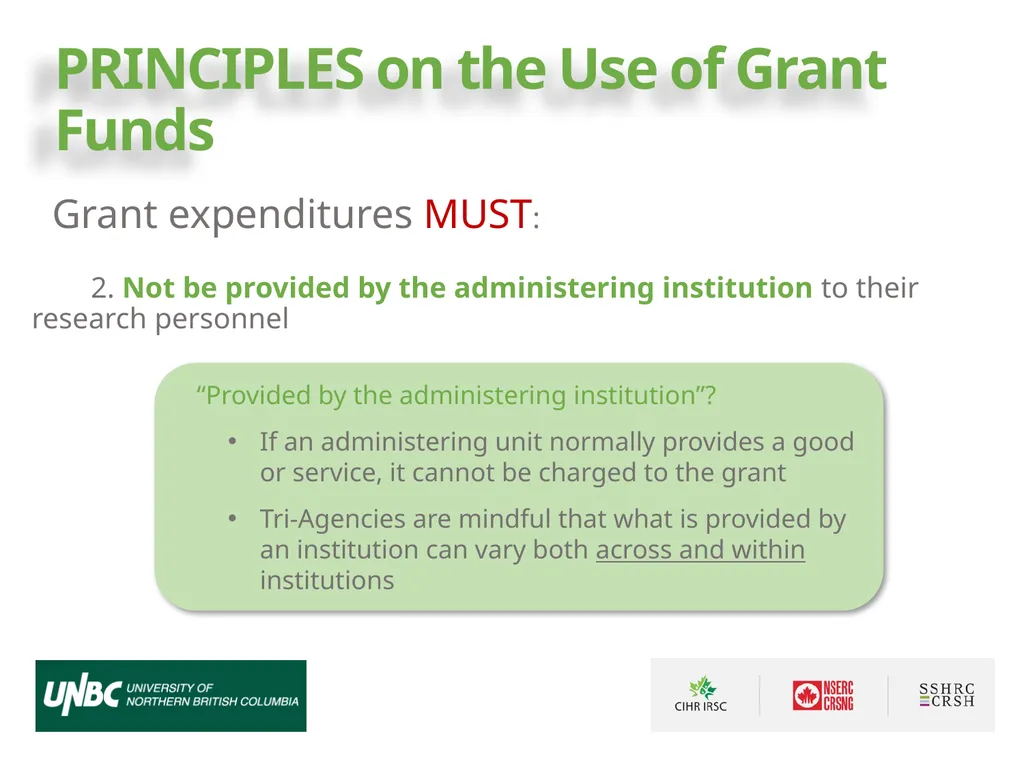 PRINCIPLES on the Use of Grant Funds

Grant expenditures MUST:

2. Not be provided by the administering institution to their research personnel

“Provided by the administering institution”?

• If an administering unit normally provides a good or service, it cannot be charged to the grant

• Tri-Agencies are mindful that what is provided by an institution can vary both across and within institutions

UNBC UNIVERSITY OF NORTHERN BRITISH COLUMBIA

CIHR IRSC

NSERC CRSNG

SSHRC CRSH